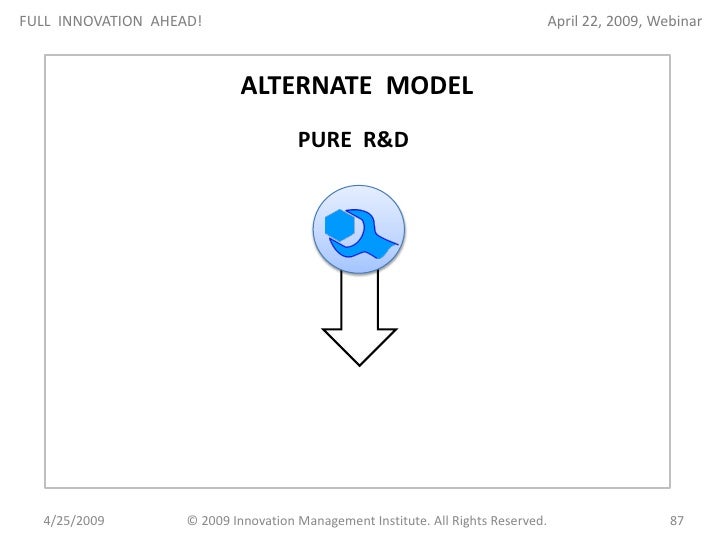 FULL INNOVATION AHEAD!

April 22, 2009, Webinar

ALTERNATE MODEL

PURE R&D

4/25/2009

© 2009 Innovation Management Institute. All Rights Reserved.

87